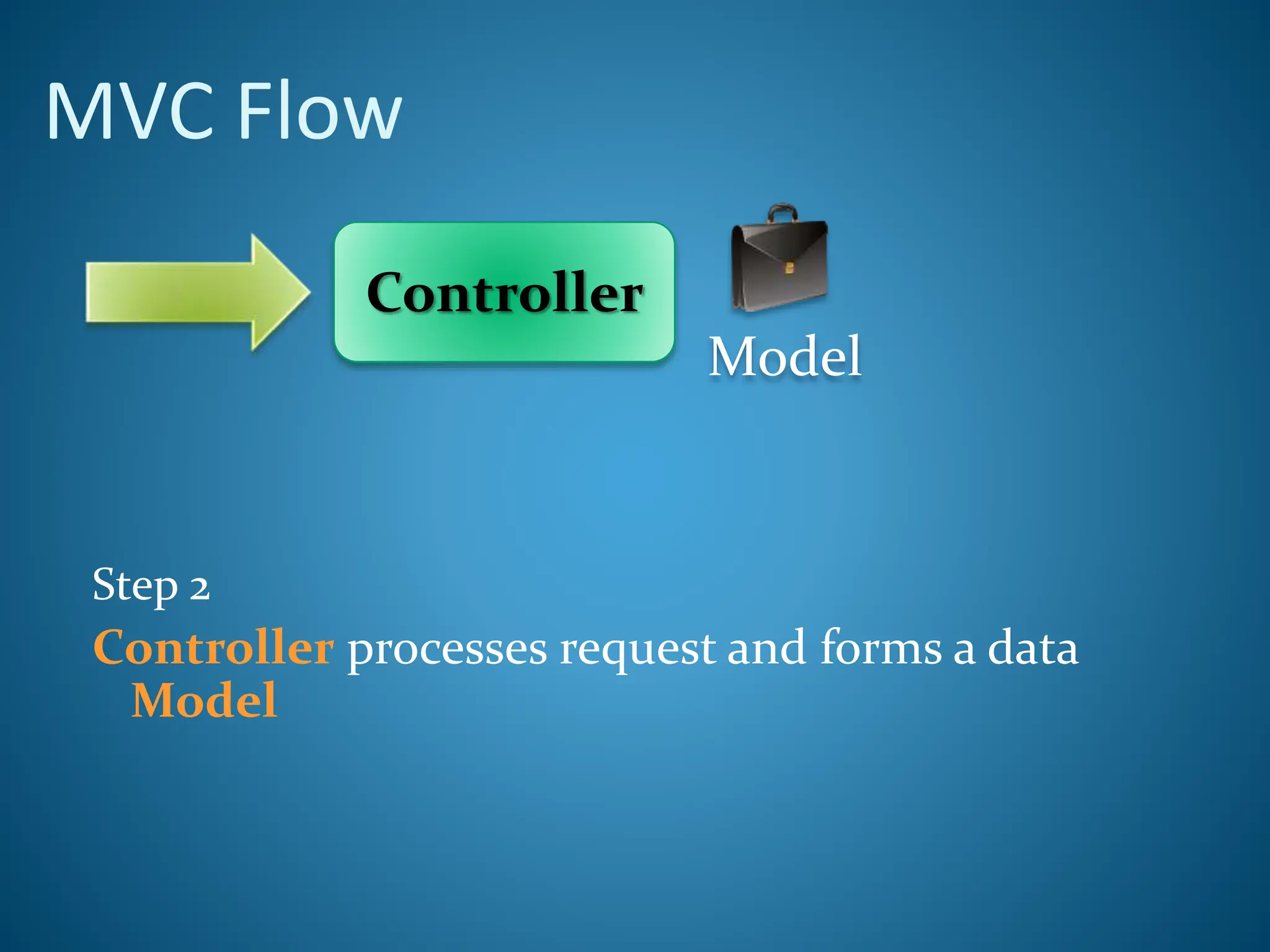 MVC Flow

Controller

Model

Step 2

Controller processes request and forms a data Model